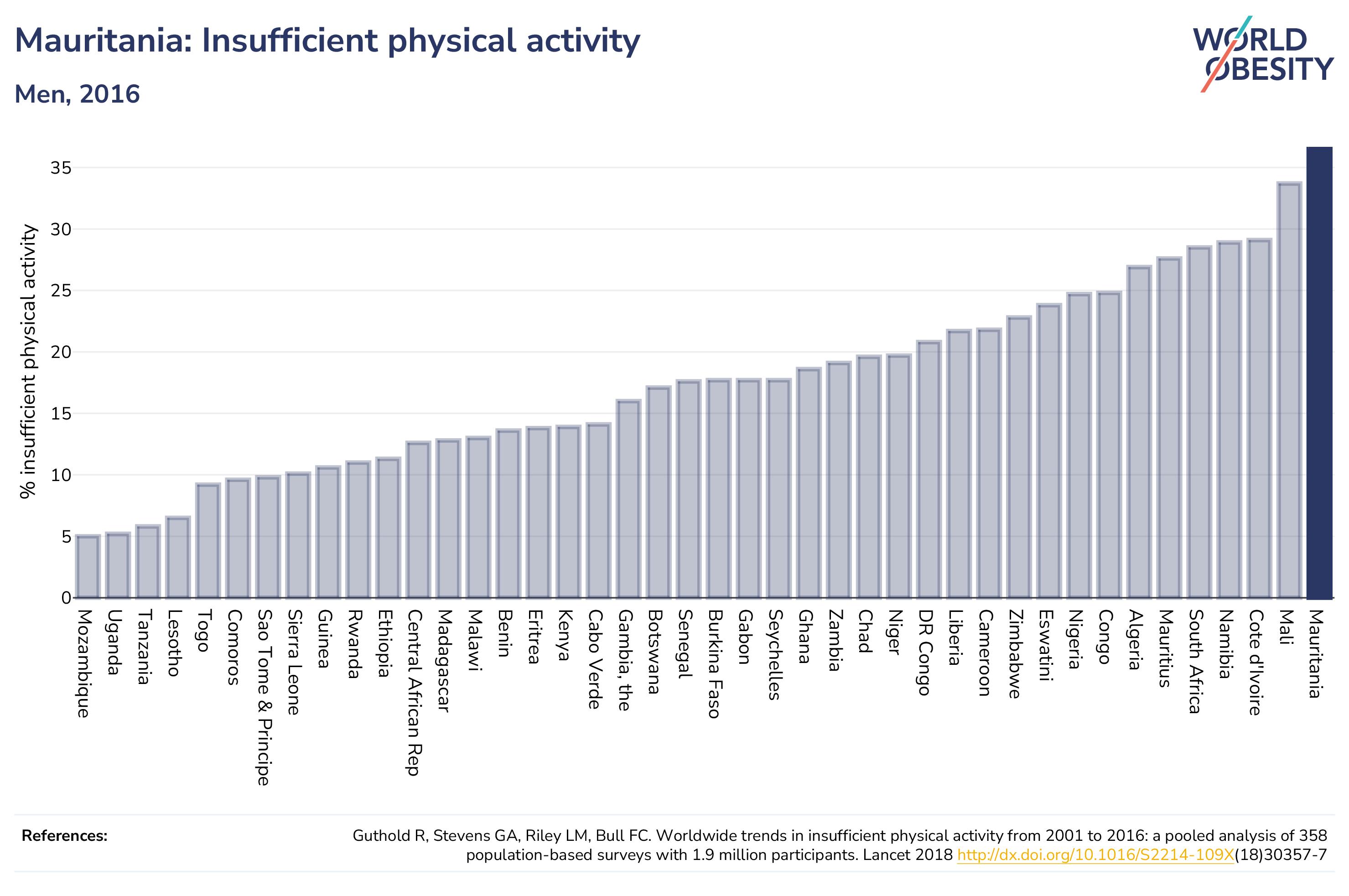 Mauritania: Insufficient physical activity

Men, 2016

WORLD OBESITY

% insufficient physical activity

35
30
25
20
15
10
5
0

Mozambique
Uganda
Tanzania
Lesotho
Togo
Comoros
Sao Tome & Principe
Sierra Leone
Guinea
Rwanda
Ethiopia
Central African Rep
Madagascar
Malawi
Benin
Eritrea
Kenya
Cabo Verde
Gambia, the
Botswana
Senegal
Burkina Faso
Gabon
Seychelles
Ghana
Zambia
Chad
Niger
DR Congo
Liberia
Cameroon
Zimbabwe
Eswatini
Nigeria
Congo
Algeria
Mauritius
South Africa
Namibia
Cote d'Ivoire
Mali
Mauritania

References:

Guthold R, Stevens GA, Riley LM, Bull FC. Worldwide trends in insufficient physical activity from 2001 to 2016: a pooled analysis of 358 population-based surveys with 1.9 million participants. Lancet 2018 http://dx.doi.org/10.1016/S2214-109X(18)30357-7